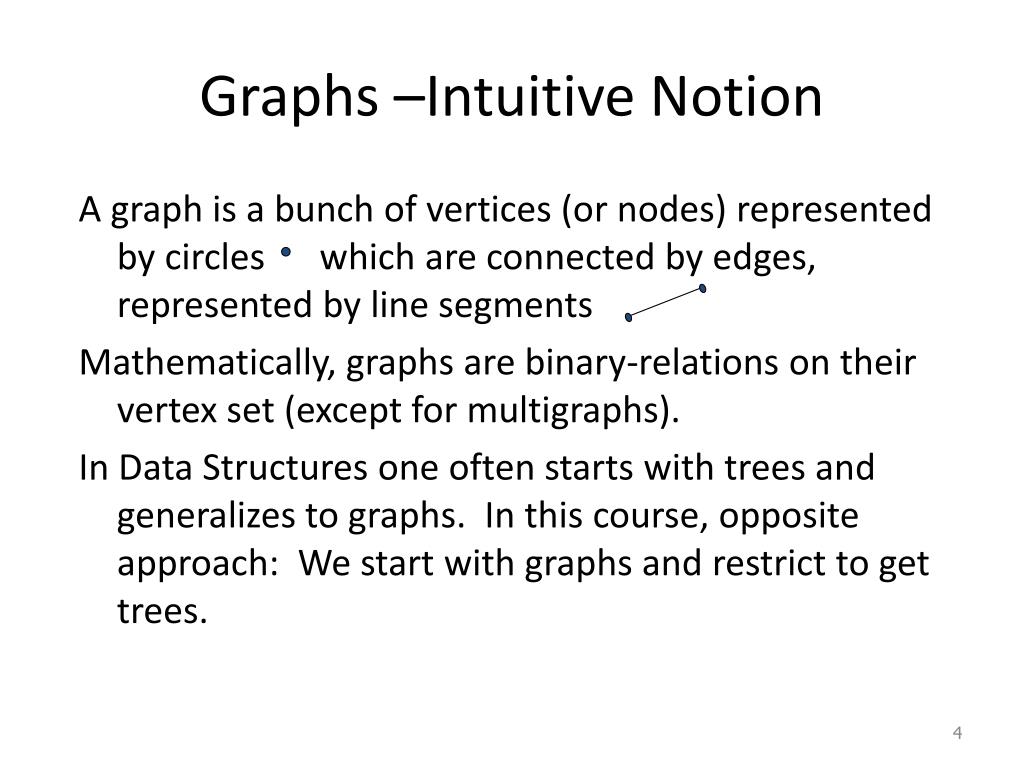 Graphs –Intuitive Notion

A graph is a bunch of vertices (or nodes) represented by circles which are connected by edges, represented by line segments

Mathematically, graphs are binary-relations on their vertex set (except for multigraphs).

In Data Structures one often starts with trees and generalizes to graphs. In this course, opposite approach: We start with graphs and restrict to get trees.

4